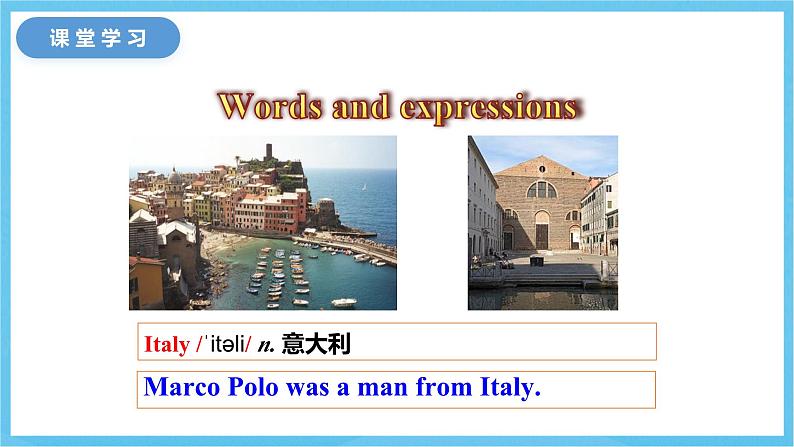 课堂学习

Words and expressions

Italy /ˈitəli/ n. 意大利

Marco Polo was a man from Italy.